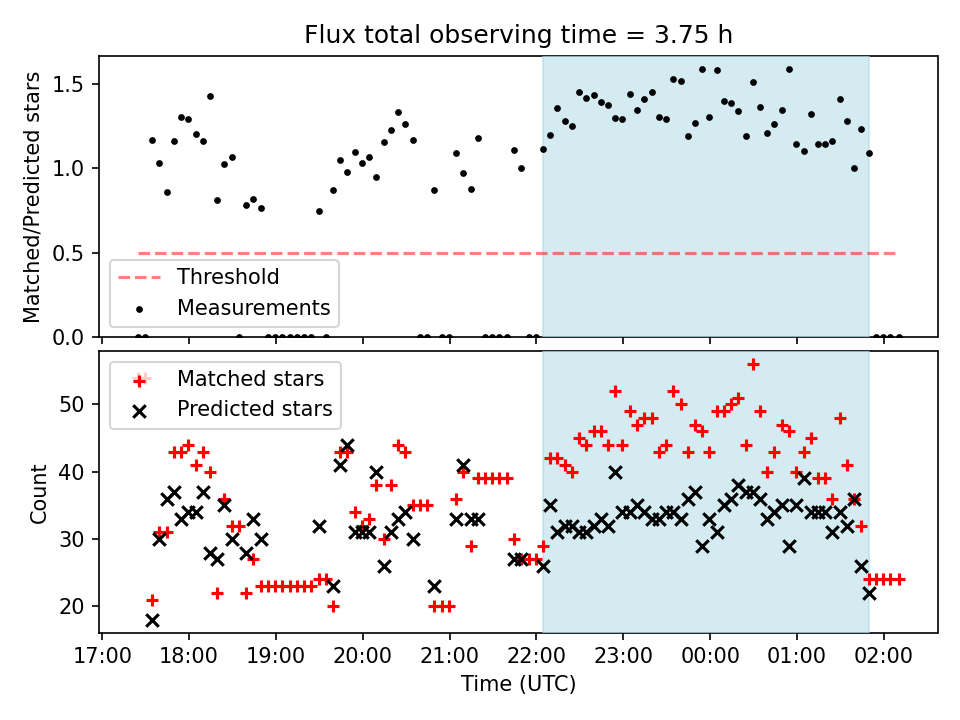 Flux total observing time = 3.75 h

Matched/Predicted stars

1.5
1.0
0.5
0.0

Threshold
Measurements

Count

50
40
30
20

Matched stars
Predicted stars

17:00 18:00 19:00 20:00 21:00 22:00 23:00 00:00 01:00 02:00

Time (UTC)